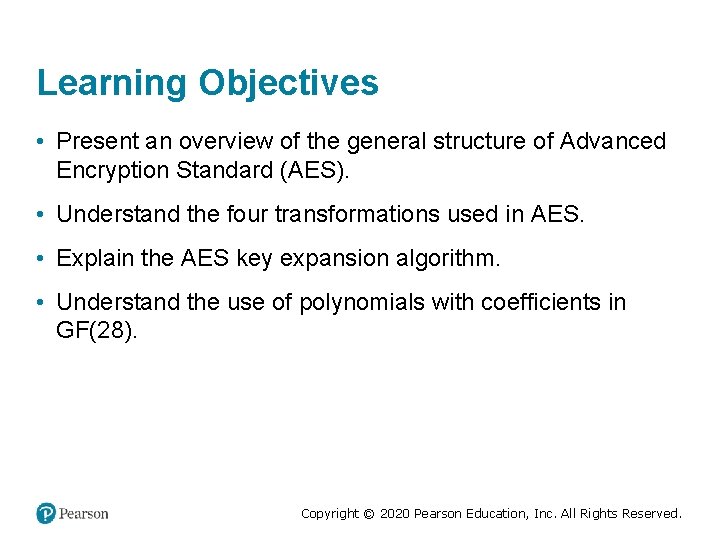 Learning Objectives

• Present an overview of the general structure of Advanced Encryption Standard (AES).

• Understand the four transformations used in AES.

• Explain the AES key expansion algorithm.

• Understand the use of polynomials with coefficients in GF(28).

Pearson

Copyright © 2020 Pearson Education, Inc. All Rights Reserved.